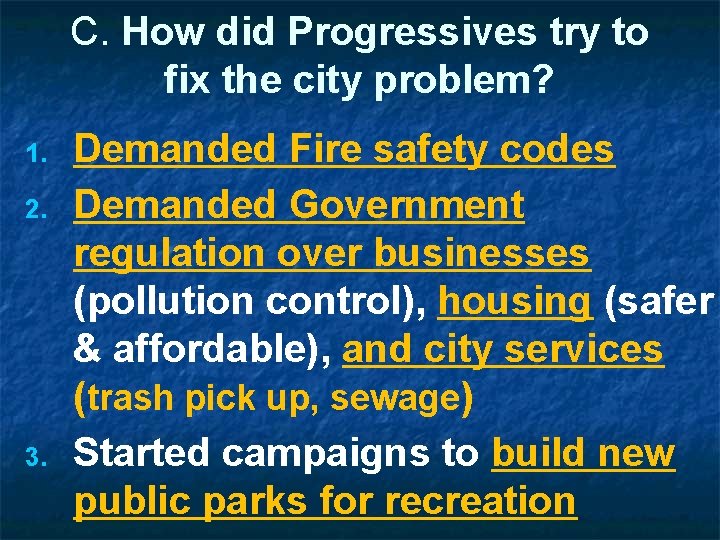 C. How did Progressives try to fix the city problem?

1. Demanded Fire safety codes
2. Demanded Government regulation over businesses (pollution control), housing (safer & affordable), and city services (trash pick up, sewage)
3. Started campaigns to build new public parks for recreation